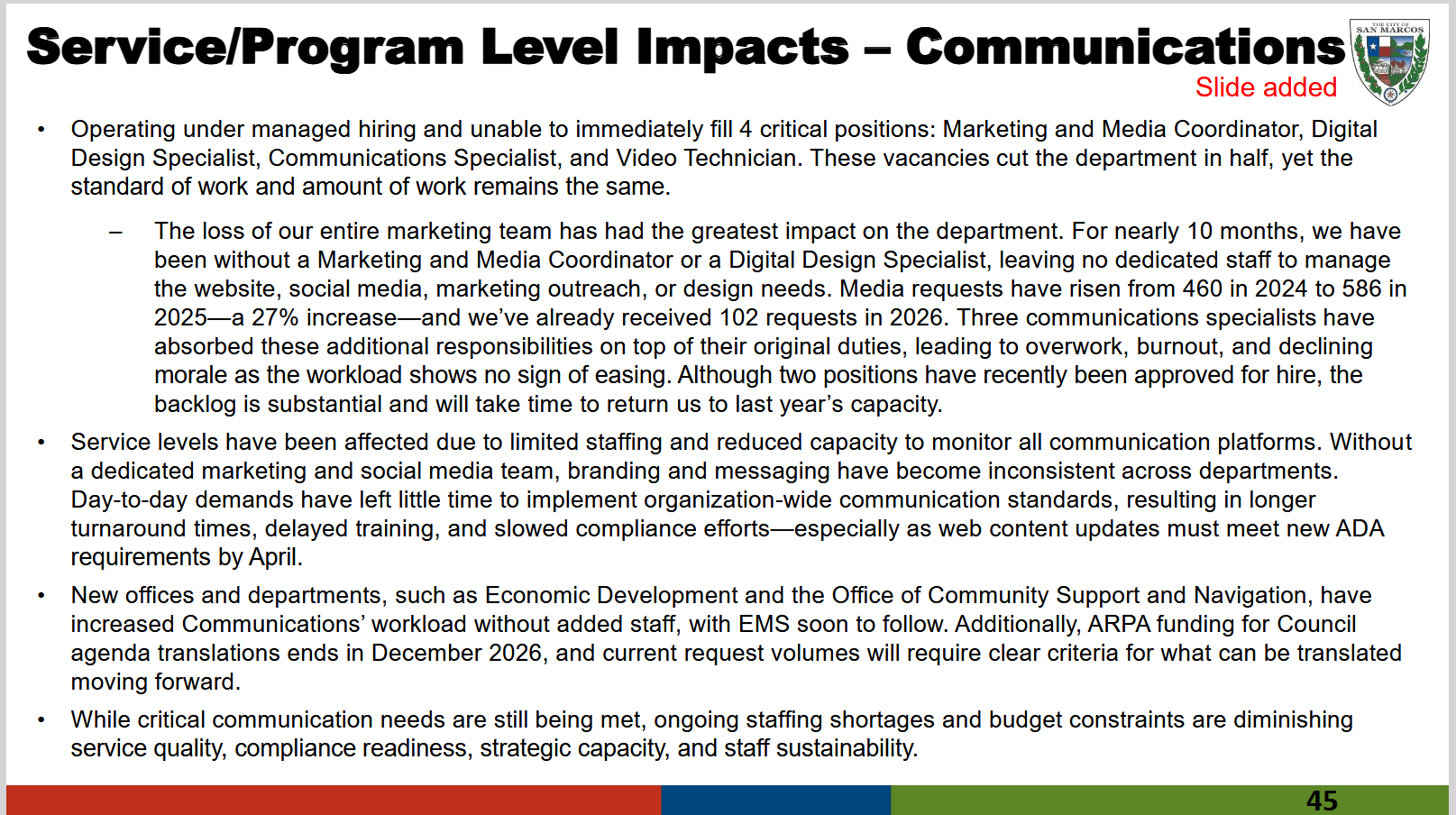 Service/Program Level Impacts – Communications

THE CITY OF SAN MARCOS

Slide added

• Operating under managed hiring and unable to immediately fill 4 critical positions: Marketing and Media Coordinator, Digital Design Specialist, Communications Specialist, and Video Technician. These vacancies cut the department in half, yet the standard of work and amount of work remains the same.

– The loss of our entire marketing team has had the greatest impact on the department. For nearly 10 months, we have been without a Marketing and Media Coordinator or a Digital Design Specialist, leaving no dedicated staff to manage the website, social media, marketing outreach, or design needs. Media requests have risen from 460 in 2024 to 586 in 2025—a 27% increase—and we've already received 102 requests in 2026. Three communications specialists have absorbed these additional responsibilities on top of their original duties, leading to overwork, burnout, and declining morale as the workload shows no sign of easing. Although two positions have recently been approved for hire, the backlog is substantial and will take time to return us to last year's capacity.

• Service levels have been affected due to limited staffing and reduced capacity to monitor all communication platforms. Without a dedicated marketing and social media team, branding and messaging have become inconsistent across departments. Day-to-day demands have left little time to implement organization-wide communication standards, resulting in longer turnaround times, delayed training, and slowed compliance efforts—especially as web content updates must meet new ADA requirements by April.

• New offices and departments, such as Economic Development and the Office of Community Support and Navigation, have increased Communications' workload without added staff, with EMS soon to follow. Additionally, ARPA funding for Council agenda translations ends in December 2026, and current request volumes will require clear criteria for what can be translated moving forward.

• While critical communication needs are still being met, ongoing staffing shortages and budget constraints are diminishing service quality, compliance readiness, strategic capacity, and staff sustainability.

45